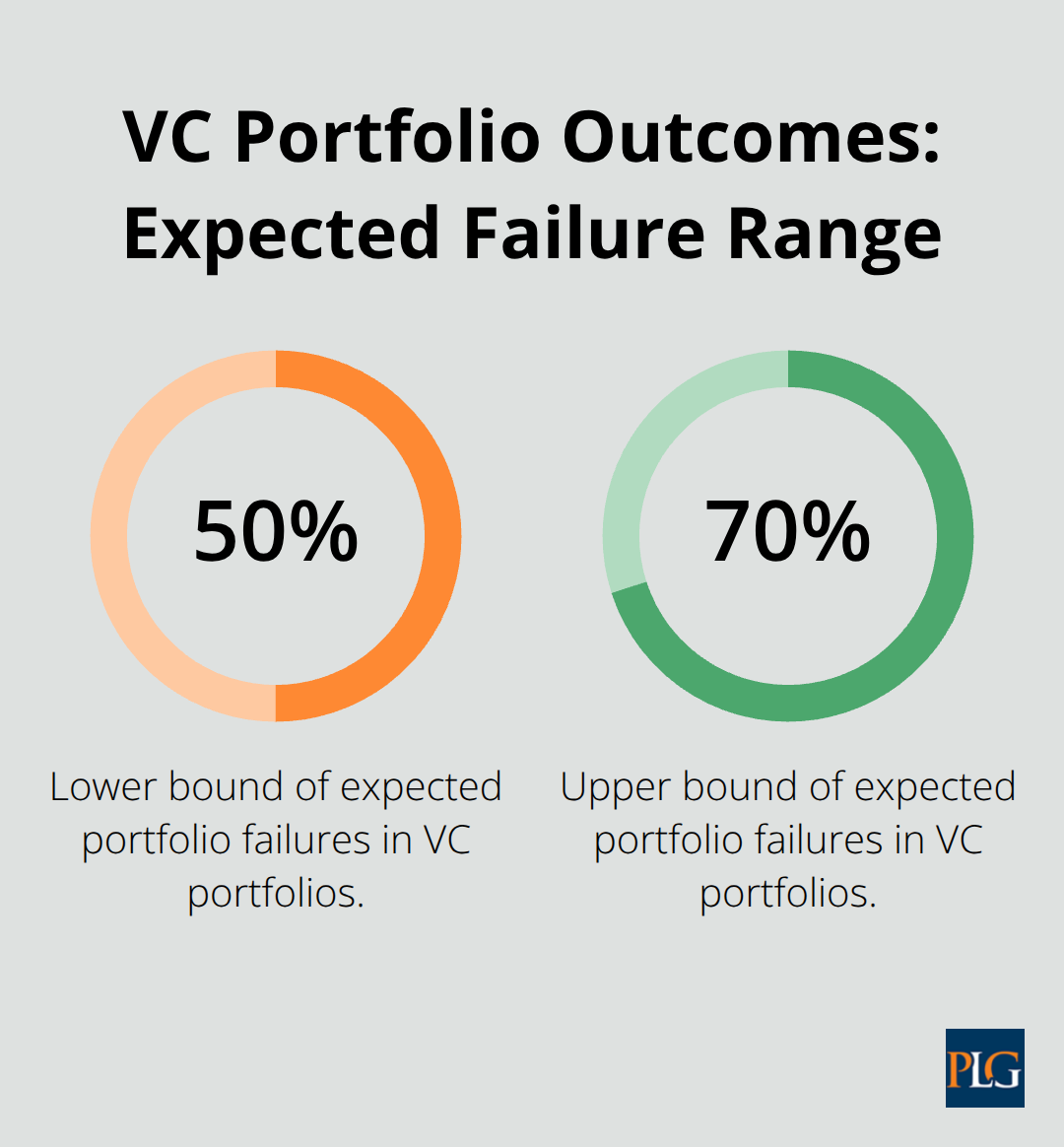 VC Portfolio Outcomes: Expected Failure Range

50%

Lower bound of expected portfolio failures in VC portfolios.

70%

Upper bound of expected portfolio failures in VC portfolios.

PLG